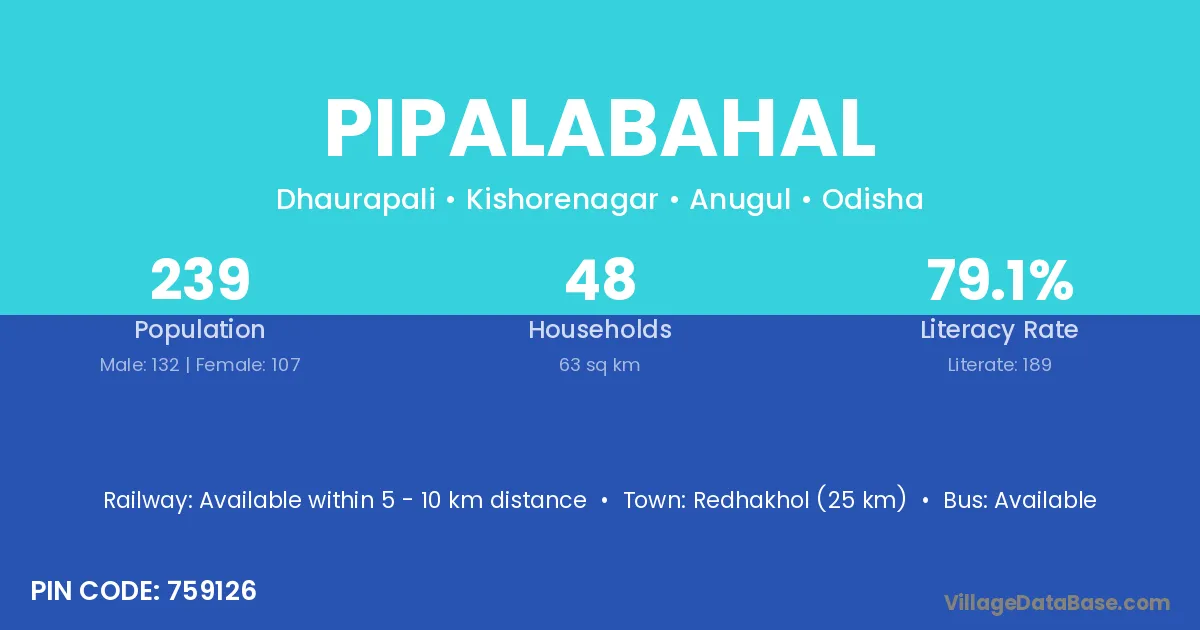 PIPALABAHAL

Dhaurapali • Kishorenagar • Anugul • Odisha

239
Population
Male: 132 | Female: 107

48
Households
63 sq km

79.1%
Literacy Rate
Literate: 189

Railway: Available within 5 - 10 km distance • Town: Redhakhol (25 km) • Bus: Available

PIN CODE: 759126

VillageDataBase.com